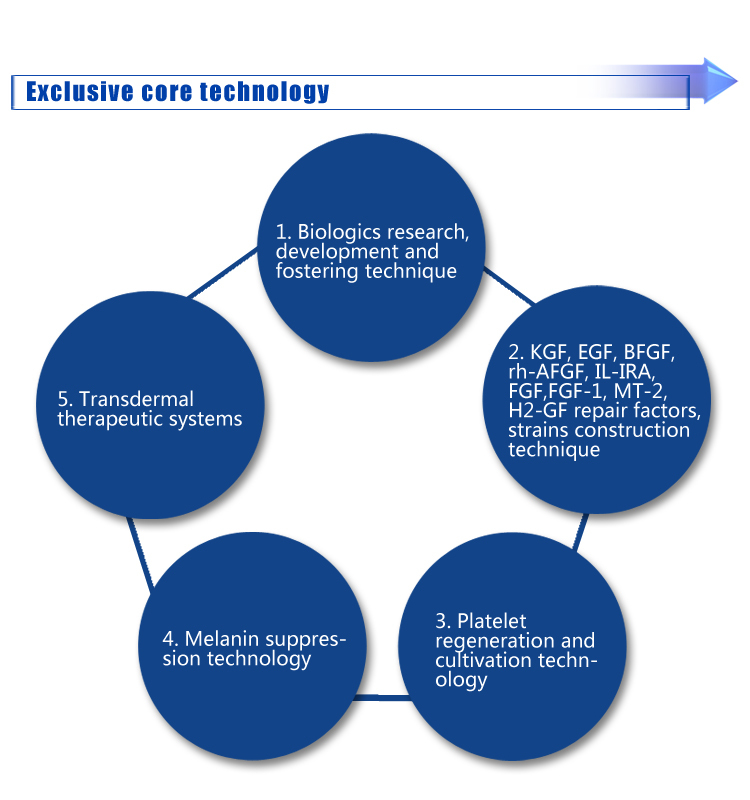 Exclusive core technology

1. Biologics research, development and fostering technique

2. KGF, EGF, BFGF, rh-AFGF, IL-IRA, FGF,FGF-1, MT-2, H2-GF repair factors, strains construction technique

3. Platelet regeneration and cultivation technology

4. Melanin suppression technology

5. Transdermal therapeutic systems